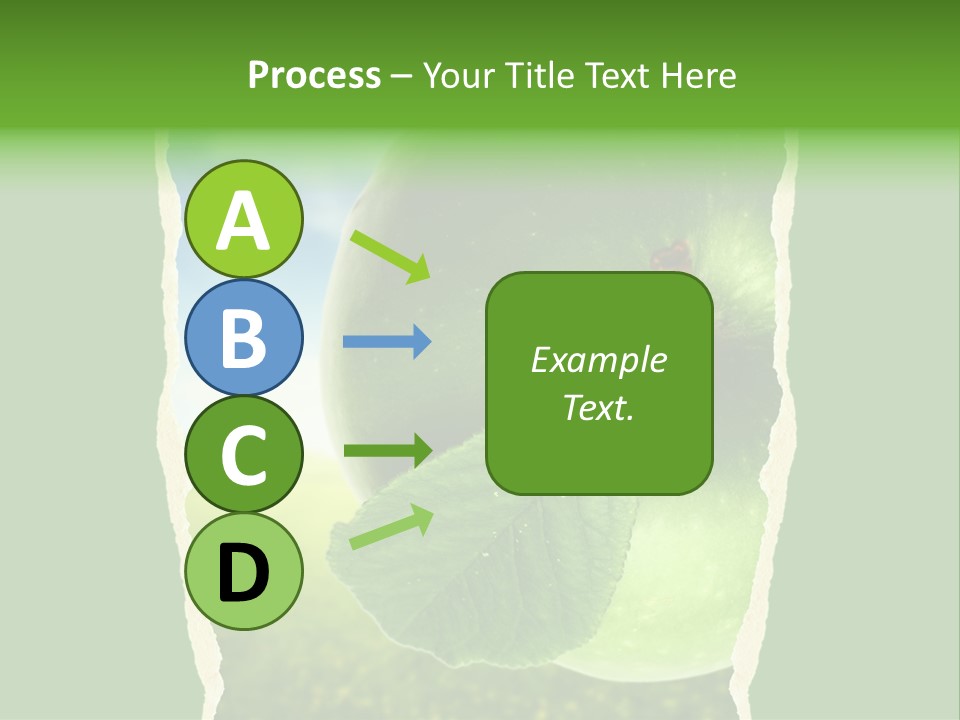 Process – Your Title Text Here

A

B

C

D

Example Text.